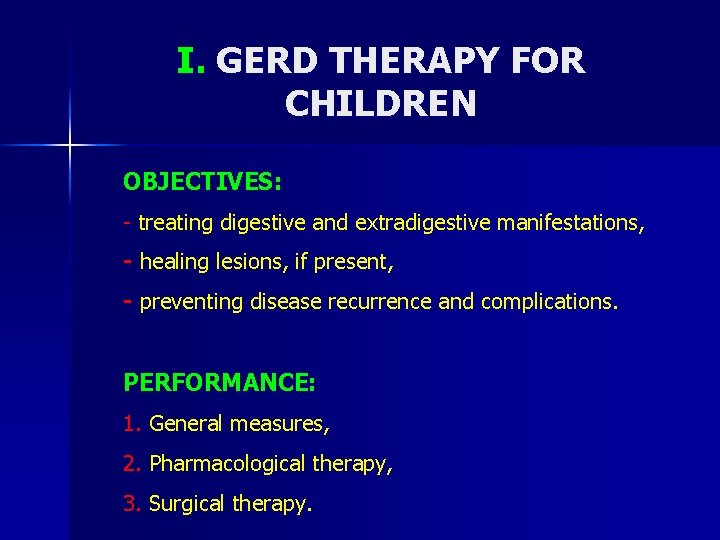 I. GERD THERAPY FOR CHILDREN

OBJECTIVES:

- treating digestive and extradigestive manifestations,

- healing lesions, if present,

- preventing disease recurrence and complications.

PERFORMANCE:

1. General measures,

2. Pharmacological therapy,

3. Surgical therapy.